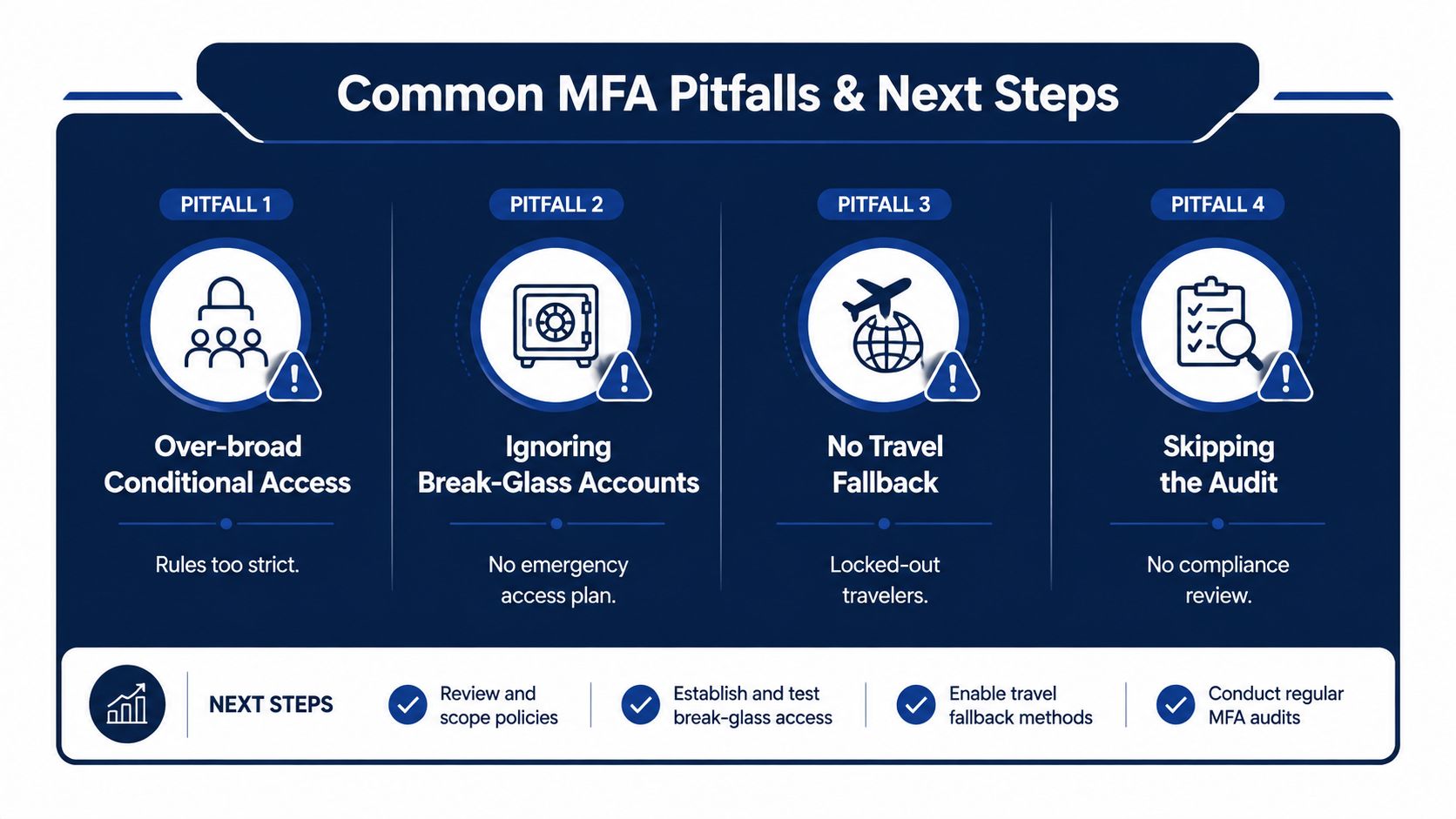 Common MFA Pitfalls & Next Steps

PITFALL 1

Over-broad Conditional Access

Rules too strict.

PITFALL 2

Ignoring Break-Glass Accounts

No emergency access plan.

PITFALL 3

No Travel Fallback

Locked-out travelers.

PITFALL 4

Skipping the Audit

No compliance review.

NEXT STEPS

Review and scope policies

Establish and test break-glass access

Enable travel fallback methods

Conduct regular MFA audits